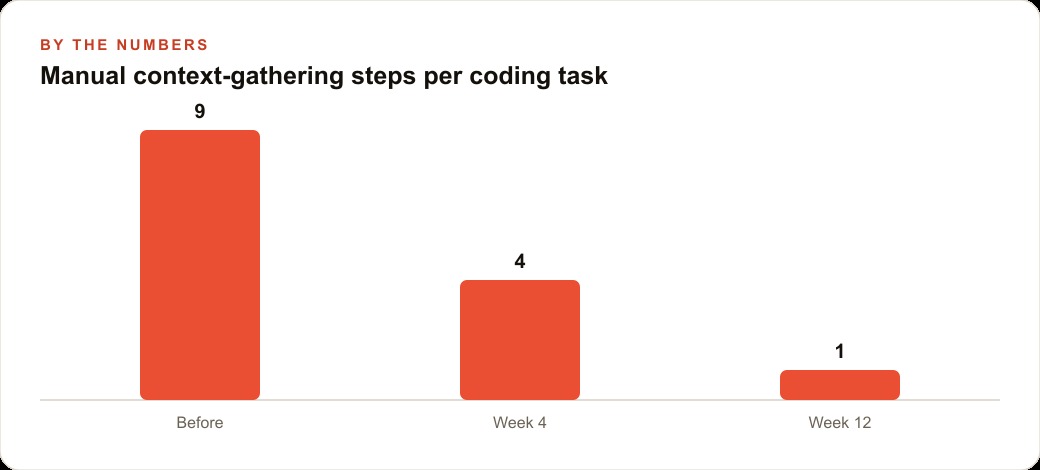 BY THE NUMBERS

Manual context-gathering steps per coding task

9

4

1

Before

Week 4

Week 12